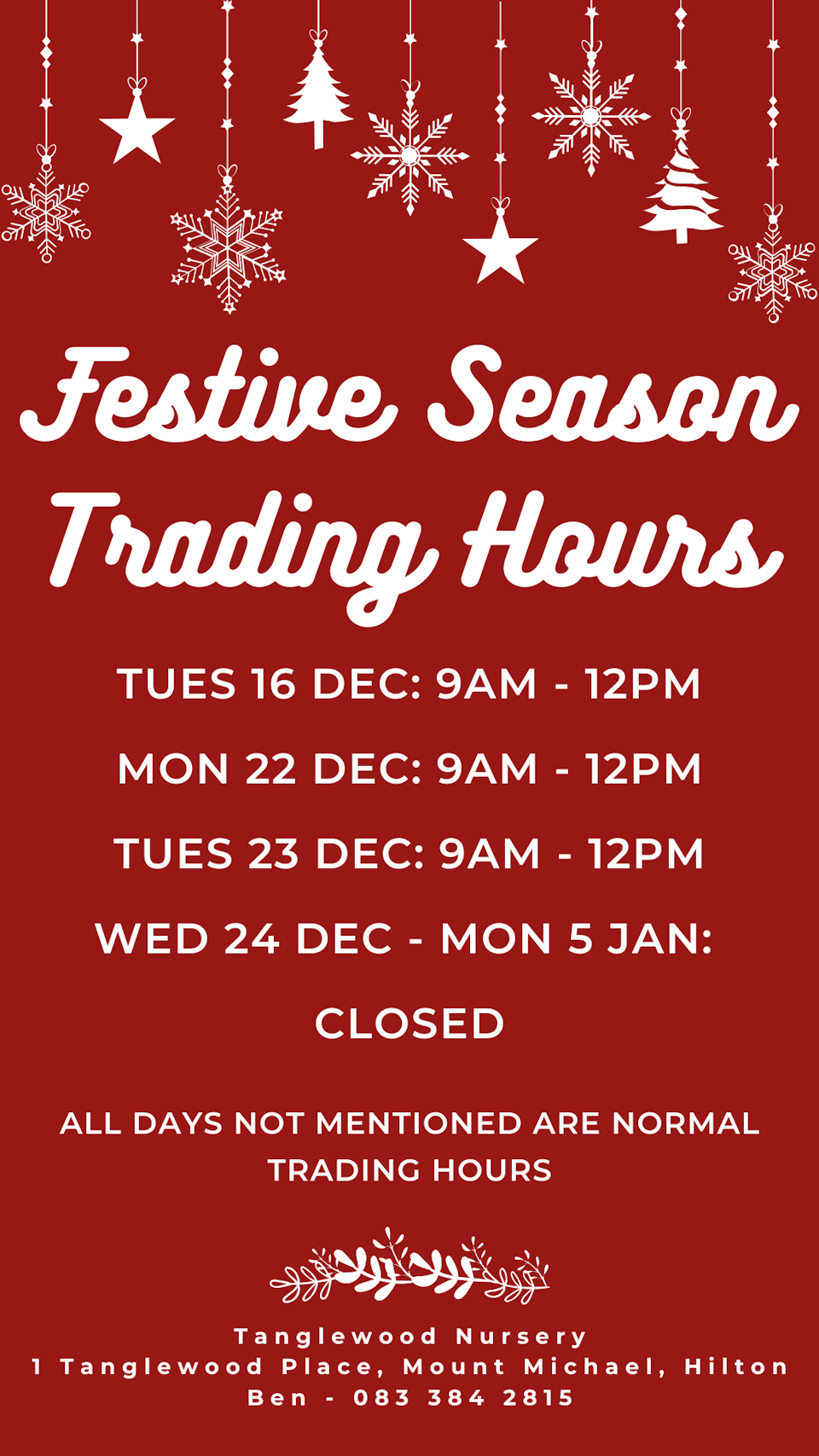 Festive Season Trading Hours

TUES 16 DEC: 9AM - 12PM

MON 22 DEC: 9AM - 12PM

TUES 23 DEC: 9AM - 12PM

WED 24 DEC - MON 5 JAN:

CLOSED

ALL DAYS NOT MENTIONED ARE NORMAL TRADING HOURS

Tanglewood Nursery
1 Tanglewood Place, Mount Michael, Hilton
Ben - 083 384 2815